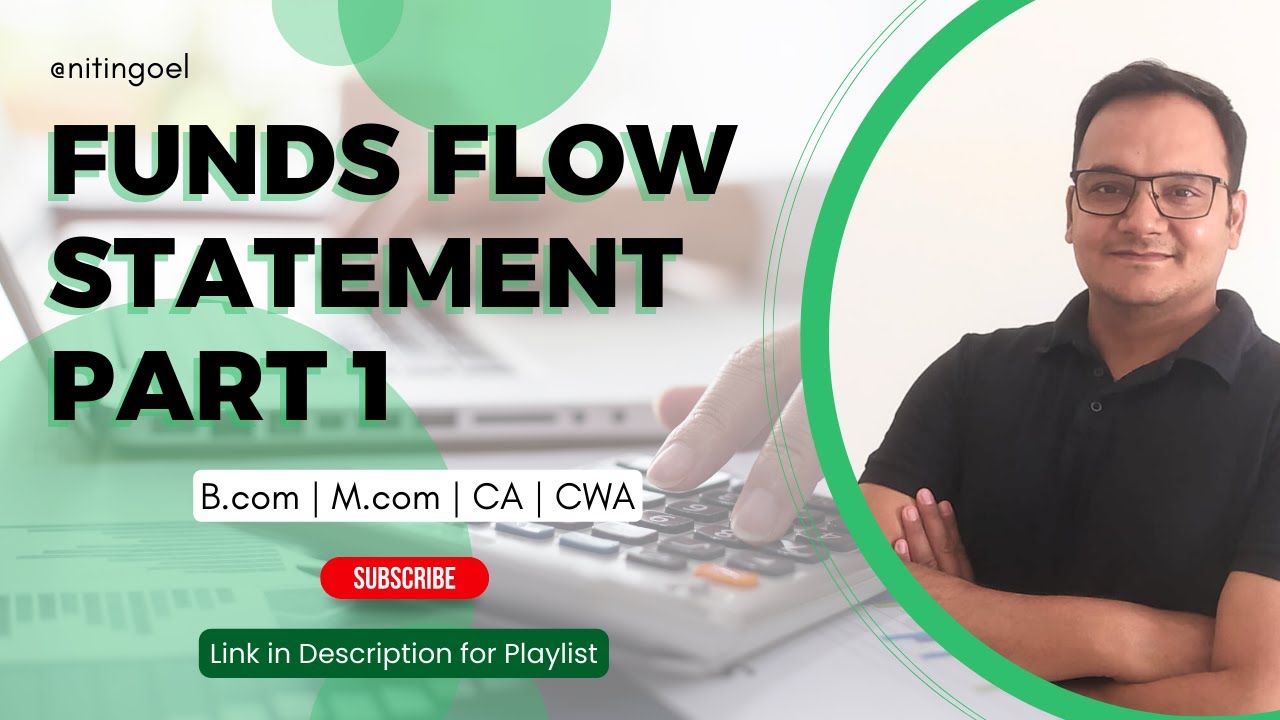 @nitingoel

FUNDS FLOW STATEMENT PART 1

B.com | M.com | CA | CWA

SUBSCRIBE

Link in Description for Playlist